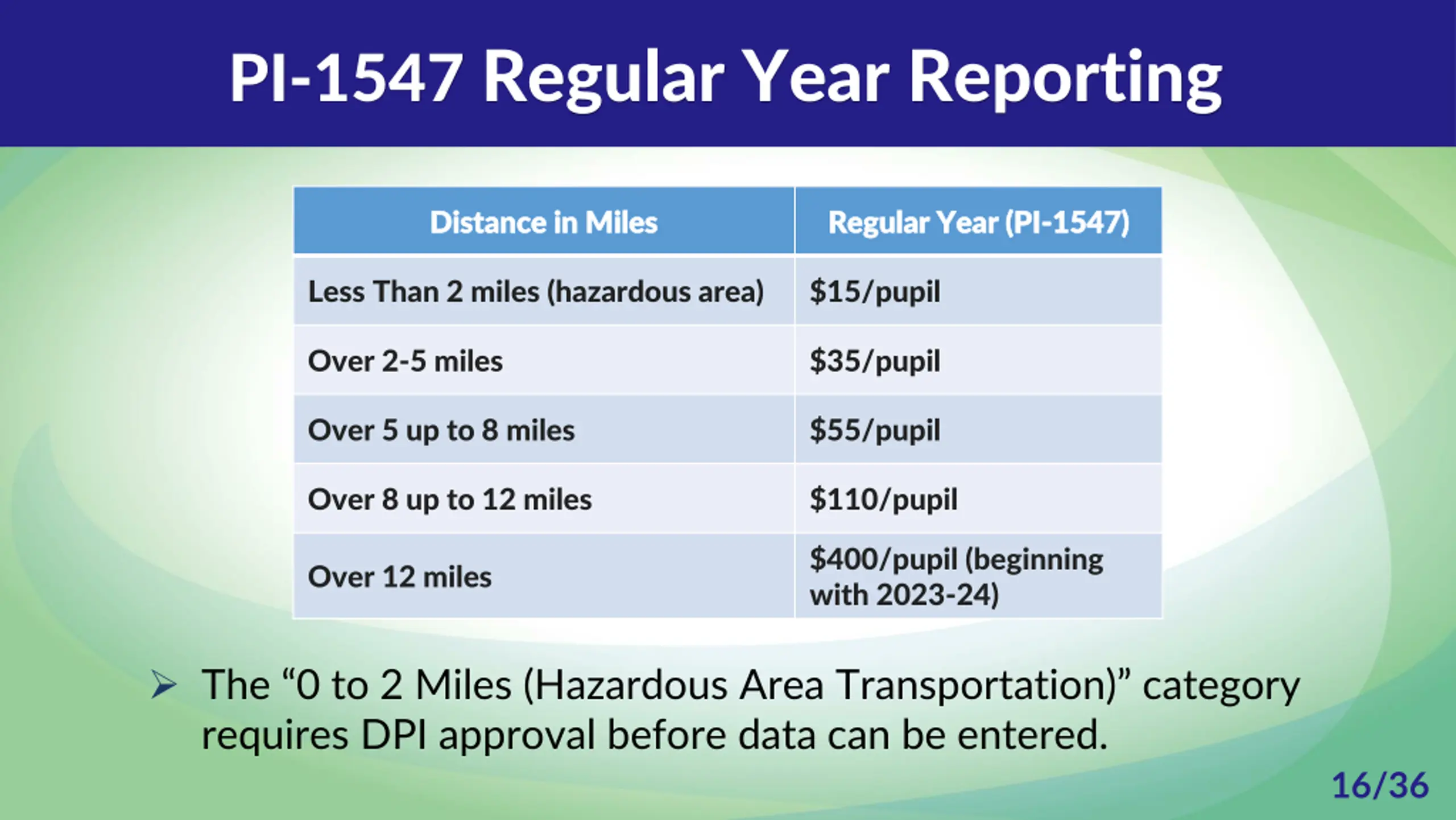 PI-1547 Regular Year Reporting

| Distance in Miles | Regular Year (PI-1547) |
|---|---|
| Less Than 2 miles (hazardous area) | \$15/pupil |
| Over 2-5 miles | \$35/pupil |
| Over 5 up to 8 miles | \$55/pupil |
| Over 8 up to 12 miles | \$110/pupil |
| Over 12 miles | \$400/pupil (beginning with 2023-24) |

➢ The “0 to 2 Miles (Hazardous Area Transportation)” category requires DPI approval before data can be entered.

16/36